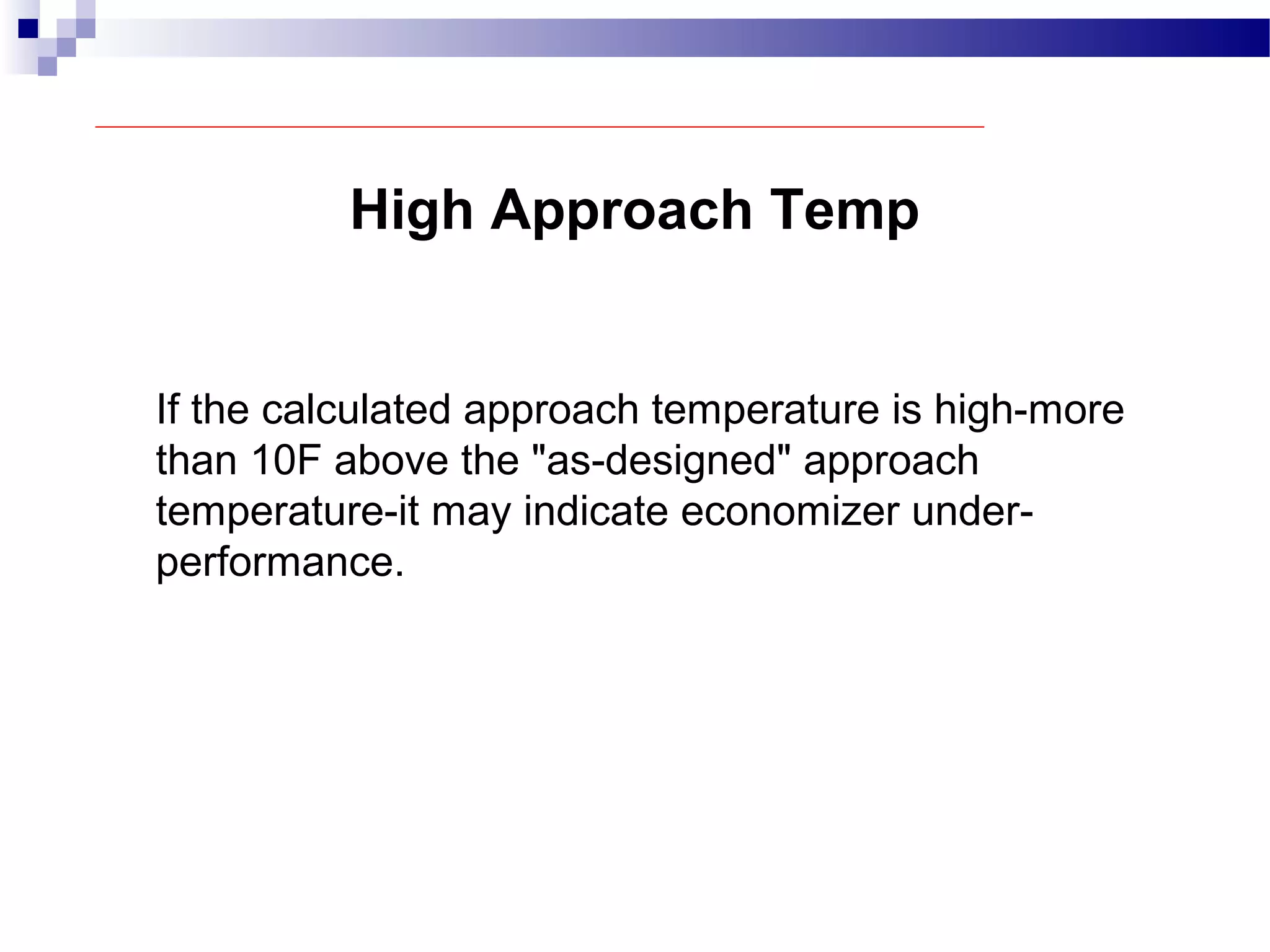 High Approach Temp

If the calculated approach temperature is high-more than 10F above the "as-designed" approach temperature-it may indicate economizer under-performance.